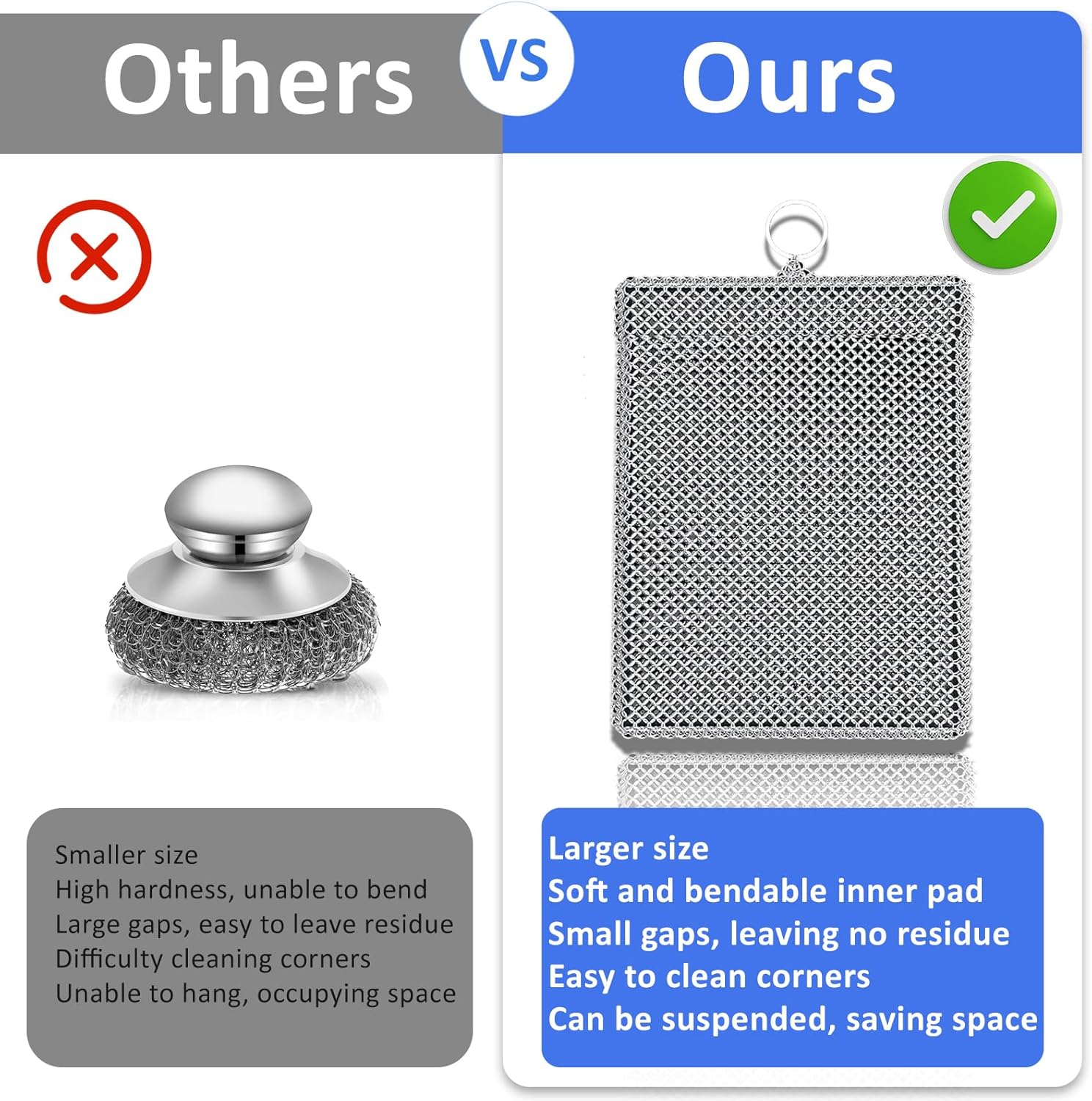 Others

VS

Ours

Smaller size
High hardness, unable to bend
Large gaps, easy to leave residue
Difficulty cleaning corners
Unable to hang, occupying space

Larger size
Soft and bendable inner pad
Small gaps, leaving no residue
Easy to clean corners
Can be suspended, saving space